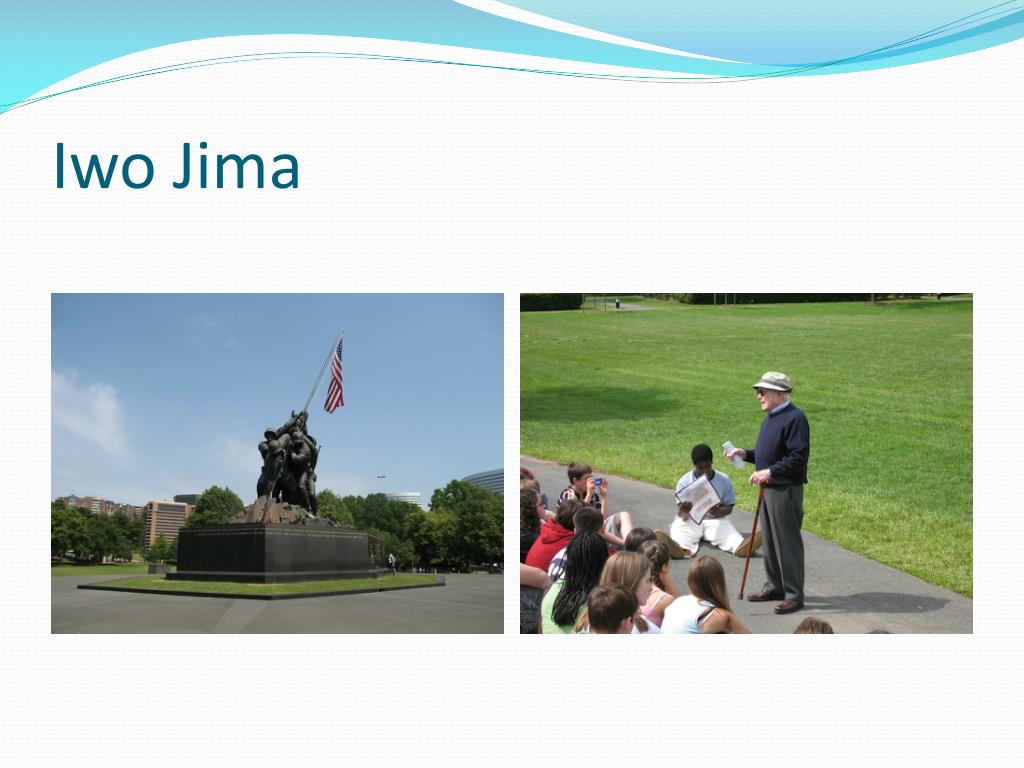 Iwo Jima